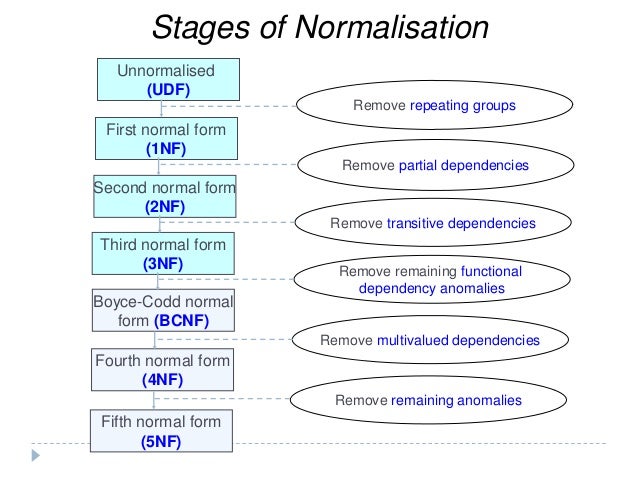 Stages of Normalisation

Unnormalised (UDF)

Remove repeating groups

First normal form (1NF)

Remove partial dependencies

Second normal form (2NF)

Remove transitive dependencies

Third normal form (3NF)

Remove remaining functional dependency anomalies

Boyce-Codd normal form (BCNF)

Remove multivalued dependencies

Fourth normal form (4NF)

Remove remaining anomalies

Fifth normal form (5NF)